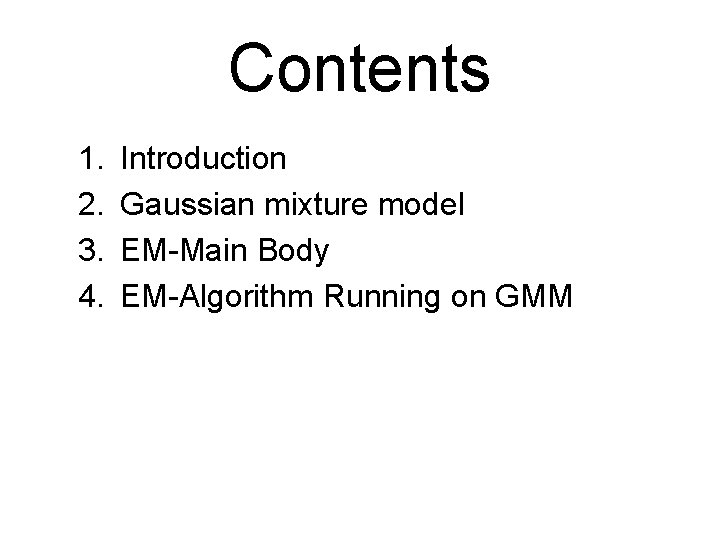 Contents

1. Introduction
2. Gaussian mixture model
3. EM-Main Body
4. EM-Algorithm Running on GMM